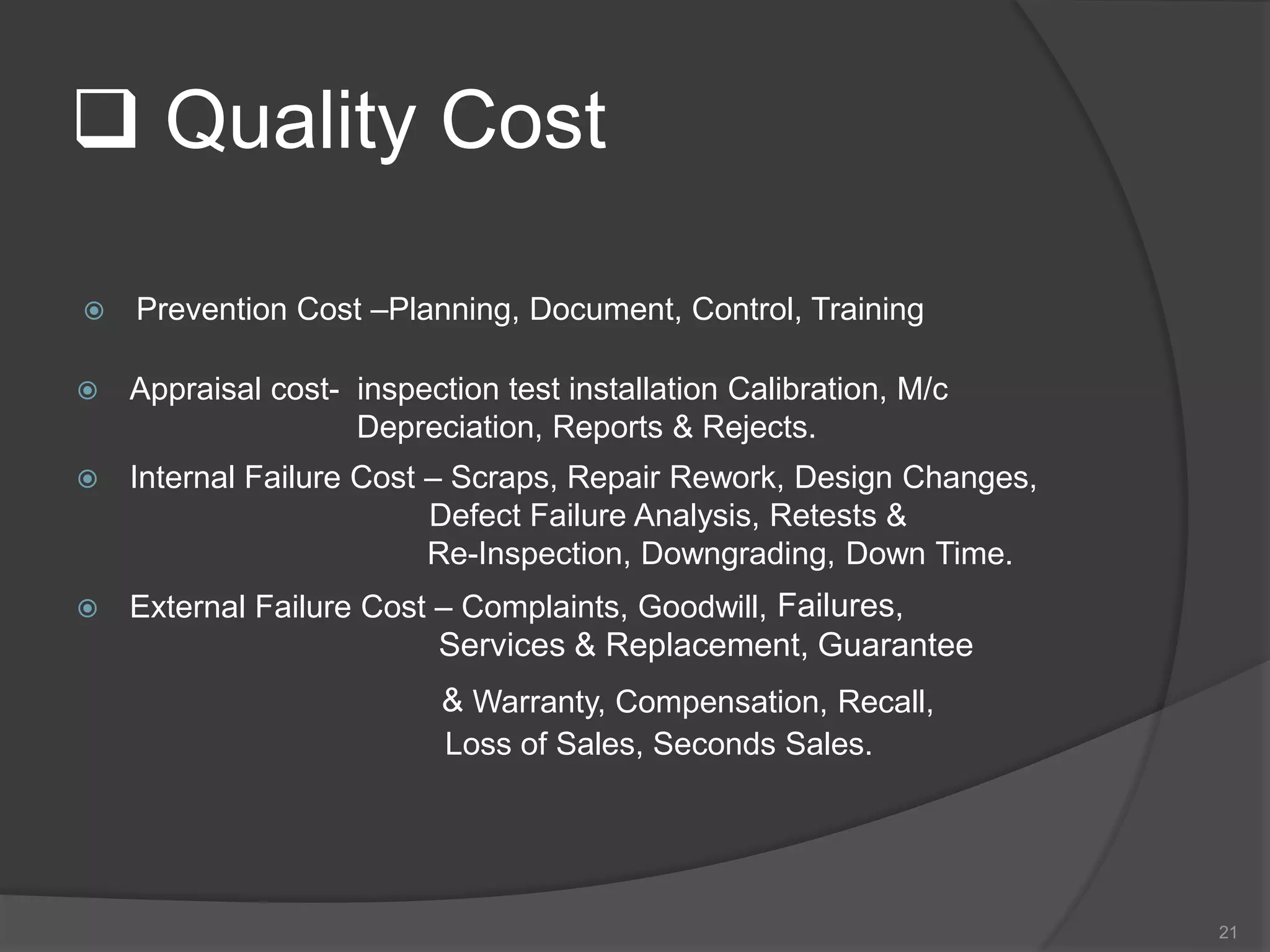 ❑ Quality Cost

Prevention Cost –Planning, Document, Control, Training

Appraisal cost- inspection test installation Calibration, M/c Depreciation, Reports & Rejects.

Internal Failure Cost – Scraps, Repair Rework, Design Changes, Defect Failure Analysis, Retests & Re-Inspection, Downgrading, Down Time.

External Failure Cost – Complaints, Goodwill, Failures, Services & Replacement, Guarantee & Warranty, Compensation, Recall, Loss of Sales, Seconds Sales.

21